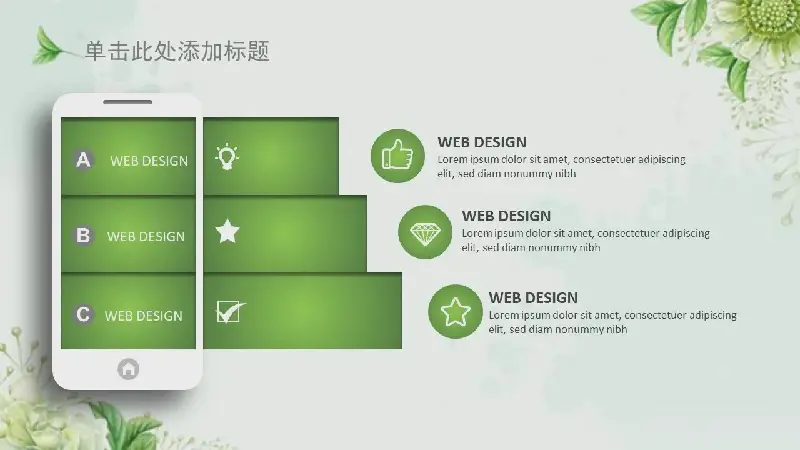 单击此处添加标题

A WEB DESIGN

B WEB DESIGN

C WEB DESIGN

WEB DESIGN
Lorem ipsum dolor sit amet, consectetuer adipiscing elit, sed diam nonummy nibh

WEB DESIGN
Lorem ipsum dolor sit amet, consectetuer adipiscing elit, sed diam nonummy nibh

WEB DESIGN
Lorem ipsum dolor sit amet, consectetuer adipiscing elit, sed diam nonummy nibh